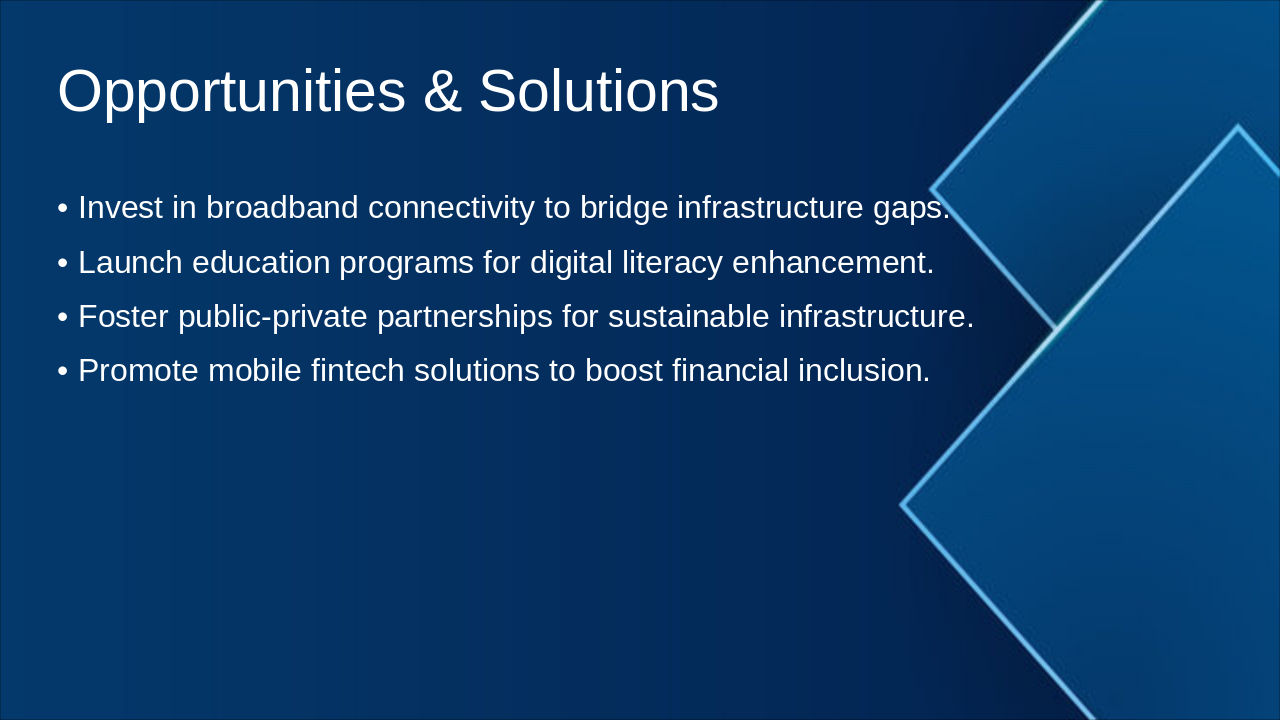 Opportunities & Solutions

• Invest in broadband connectivity to bridge infrastructure gaps.
• Launch education programs for digital literacy enhancement.
• Foster public-private partnerships for sustainable infrastructure.
• Promote mobile fintech solutions to boost financial inclusion.